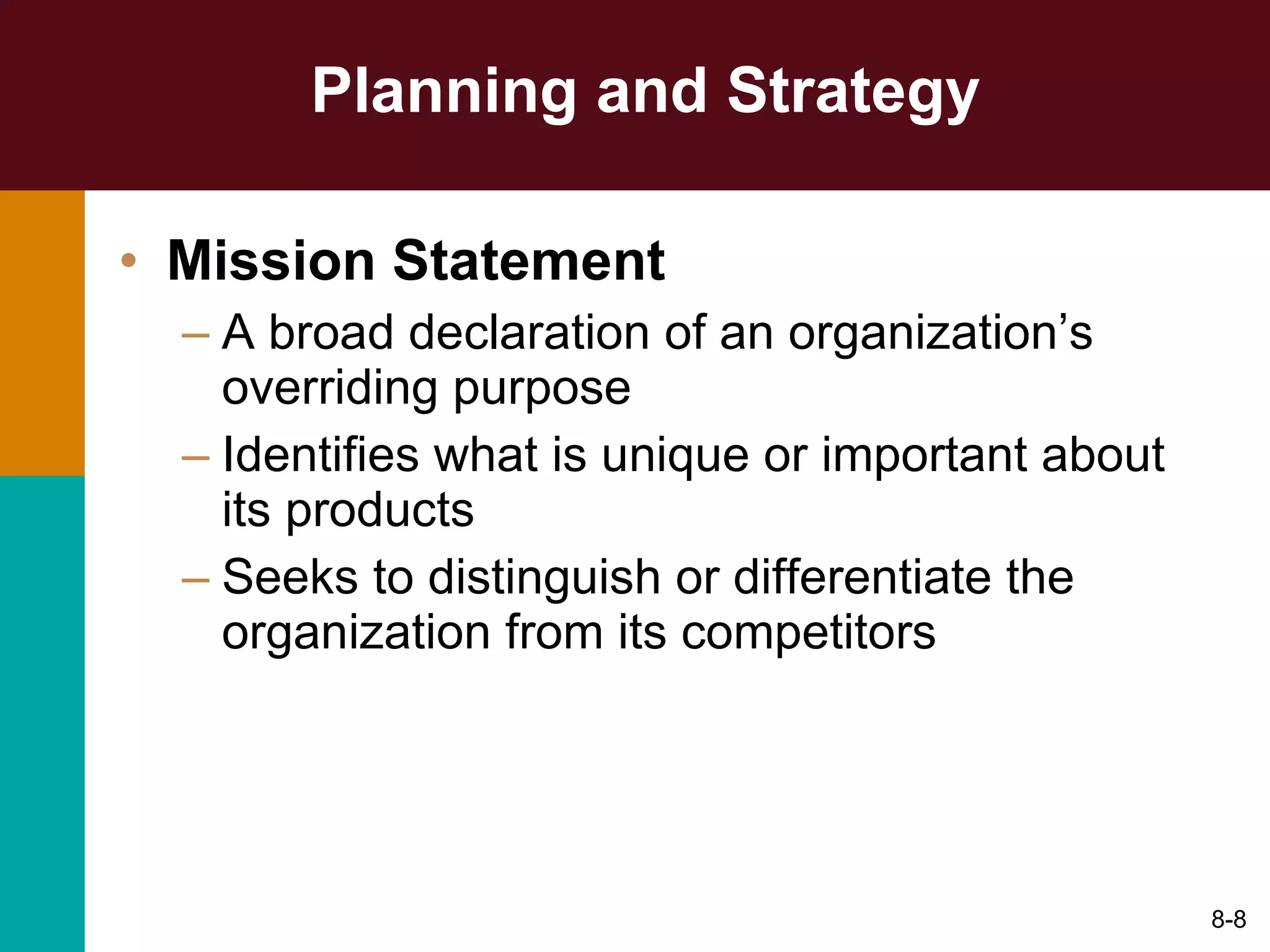 Planning and Strategy

• Mission Statement
– A broad declaration of an organization’s overriding purpose
– Identifies what is unique or important about its products
– Seeks to distinguish or differentiate the organization from its competitors

8-8